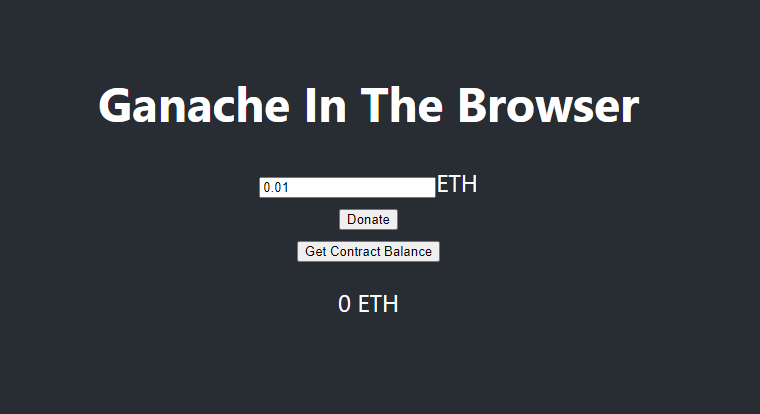 Ganache In The Browser

0.01 ETH

Donate

Get Contract Balance

0 ETH